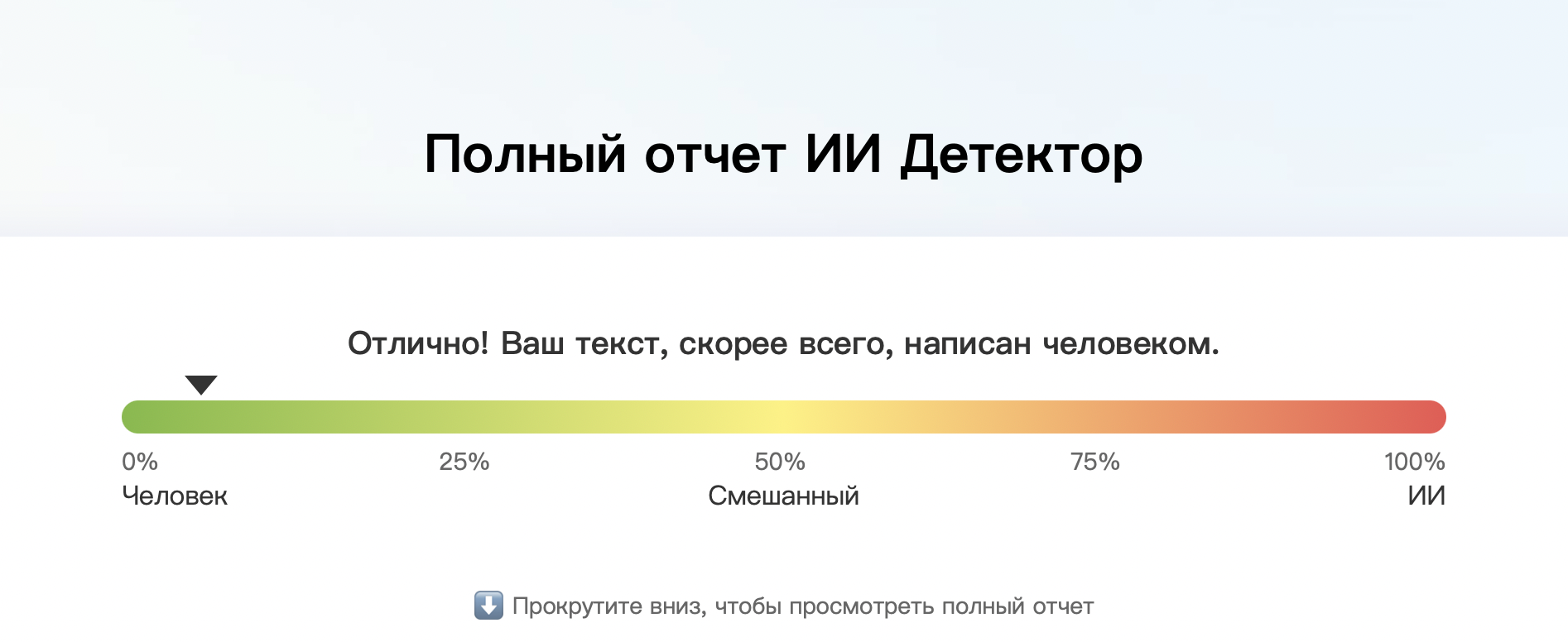 Полный отчет ИИ Детектор

Отлично! Ваш текст, скорее всего, написан человеком.

0%
Человек

25%

50%
Смешанный

75%

100%
ИИ

⬇️ Прокрутите вниз, чтобы просмотреть полный отчет